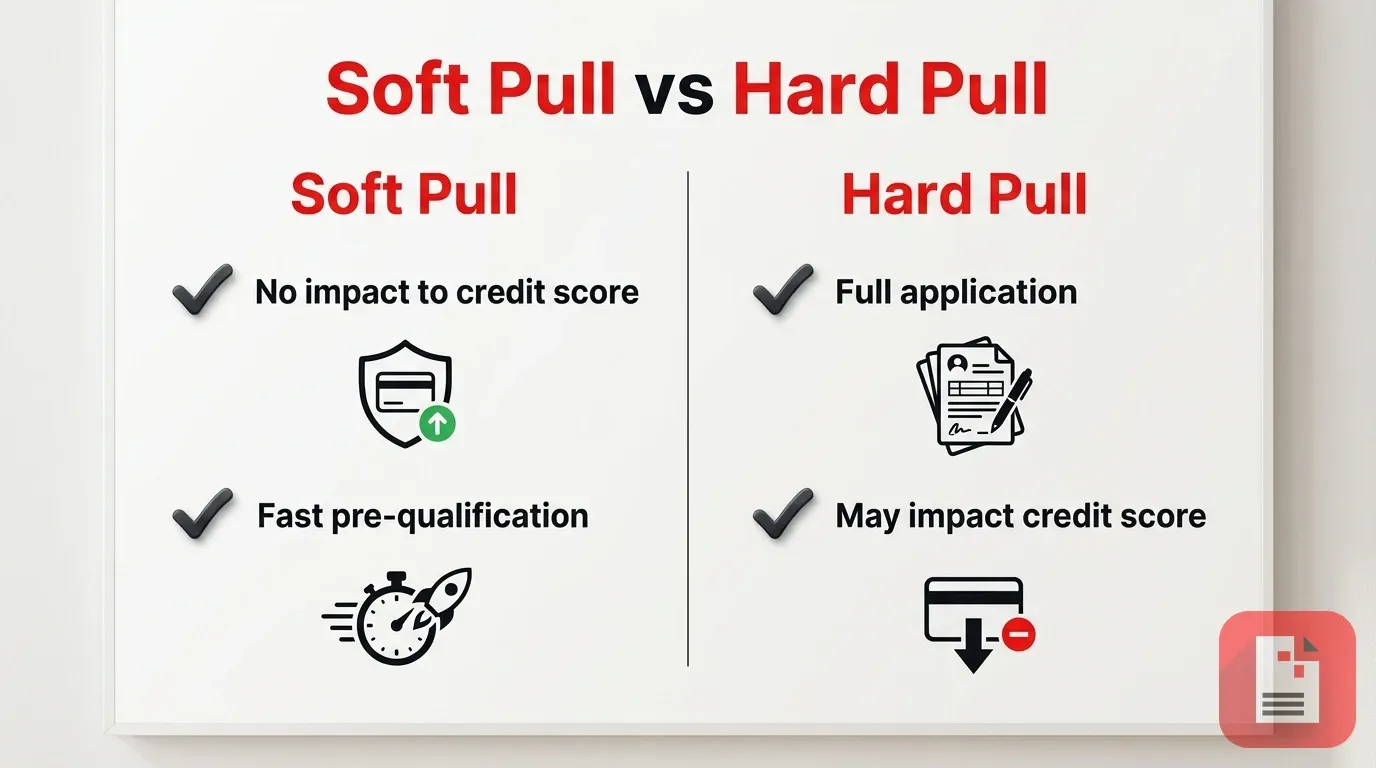 Soft Pull vs Hard Pull

Soft Pull

No impact to credit score

Fast pre-qualification

Hard Pull

Full application

May impact credit score